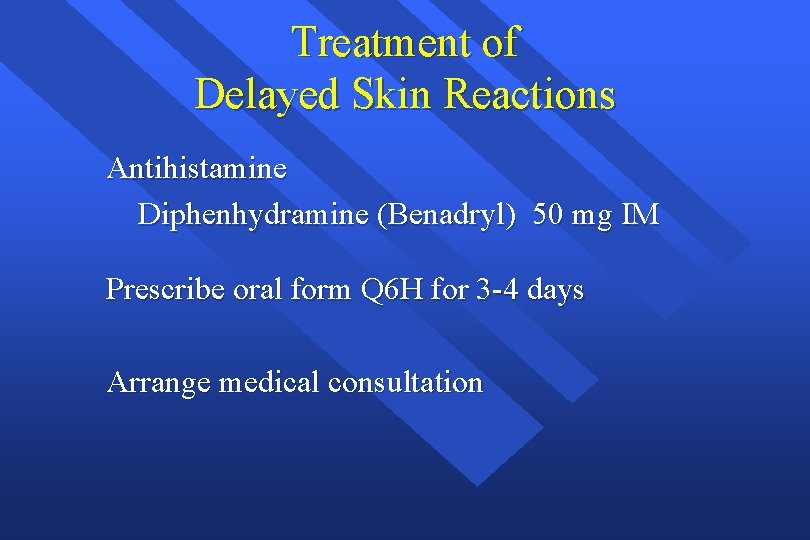 Treatment of
Delayed Skin Reactions

Antihistamine
Diphenhydramine (Benadryl) 50 mg IM

Prescribe oral form Q6H for 3-4 days

Arrange medical consultation